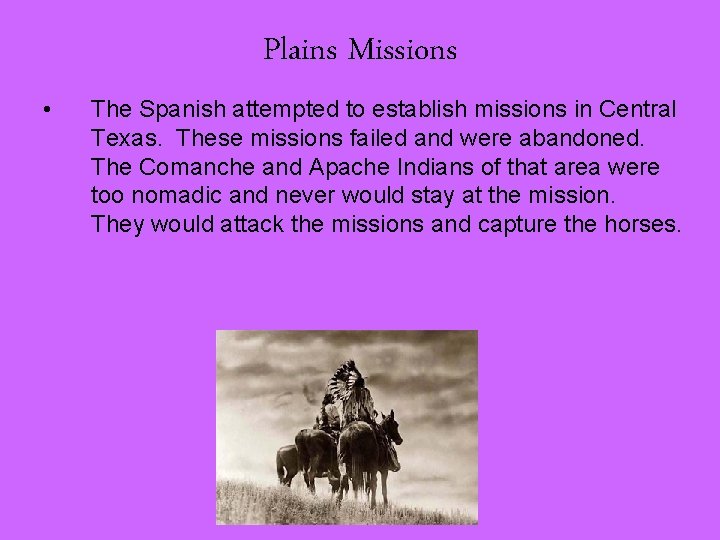 Plains Missions

• The Spanish attempted to establish missions in Central Texas. These missions failed and were abandoned. The Comanche and Apache Indians of that area were too nomadic and never would stay at the mission. They would attack the missions and capture the horses.